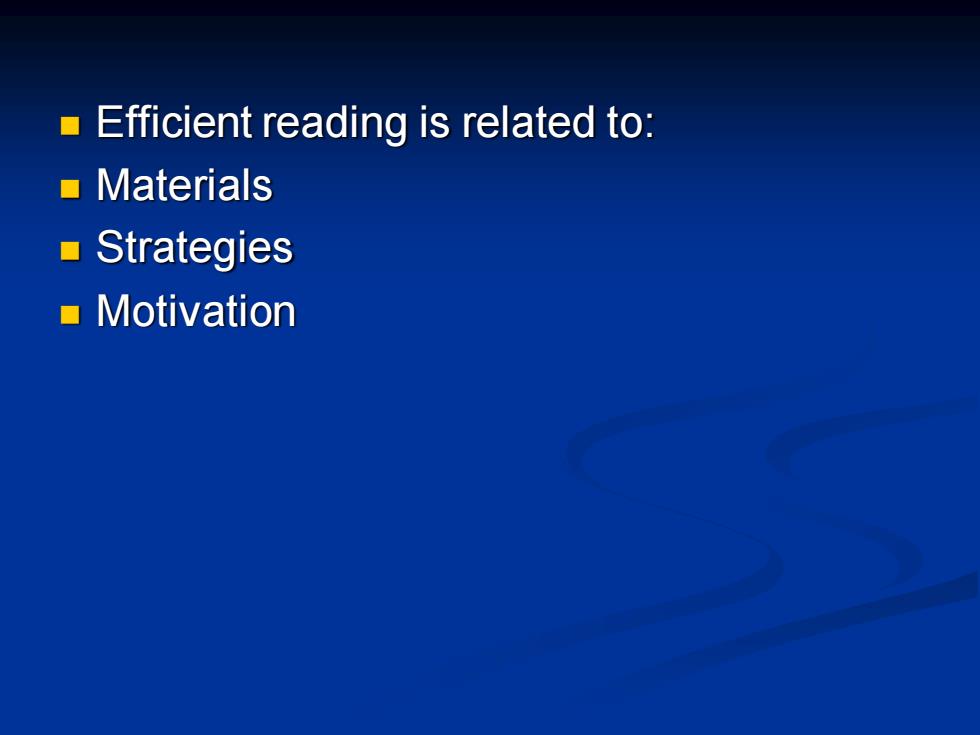 - Efficient reading is related to:
- Materials
- Strategies
- Motivation